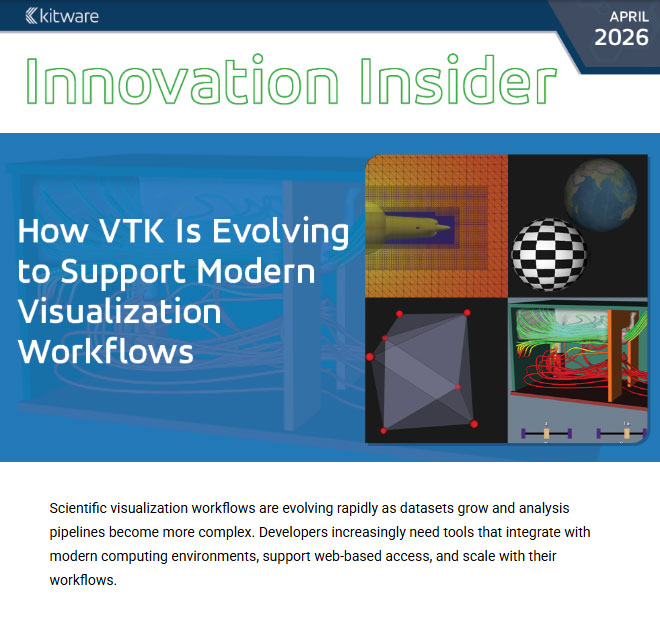 kitware

APRIL
2026

Innovation Insider

How VTK Is Evolving to Support Modern Visualization Workflows

Scientific visualization workflows are evolving rapidly as datasets grow and analysis pipelines become more complex. Developers increasingly need tools that integrate with modern computing environments, support web-based access, and scale with their workflows.